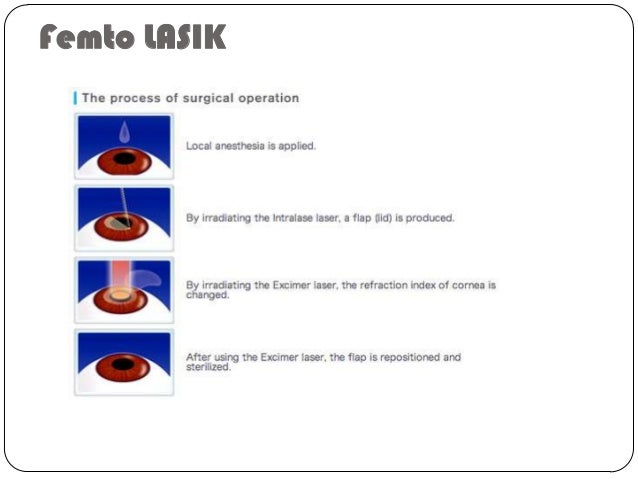 Femto LASIK

The process of surgical operation

Local anesthesia is applied.

By irradiating the Intralase laser, a flap (lid) is produced.

By irradiating the Excimer laser, the refraction index of cornea is changed.

After using the Excimer laser, the flap is repositioned and sterilized.